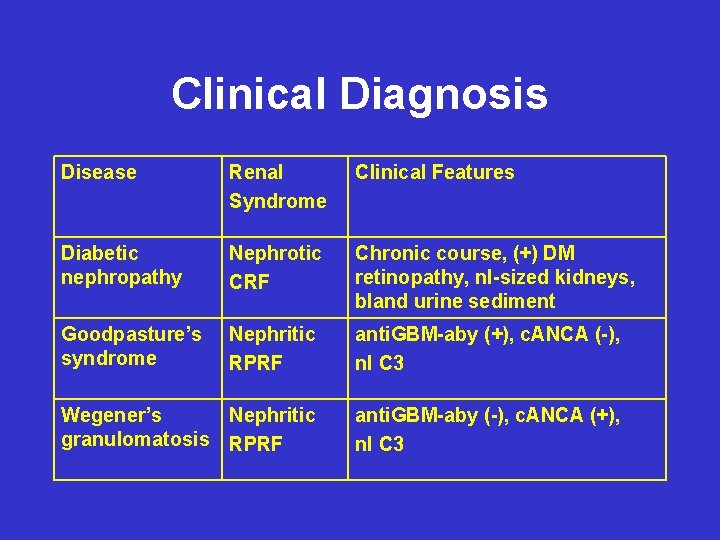 Clinical Diagnosis

| Disease | Renal Syndrome | Clinical Features |
|---|---|---|
| Diabetic nephropathy | Nephrotic CRF | Chronic course, (+) DM retinopathy, nl-sized kidneys, bland urine sediment |
| Goodpasture's syndrome | Nephritic RPRF | antiGBM-aby (+), cANCA (-), nl C3 |
| Wegener's granulomatosis | Nephritic RPRF | antiGBM-aby (-), cANCA (+), nl C3 |